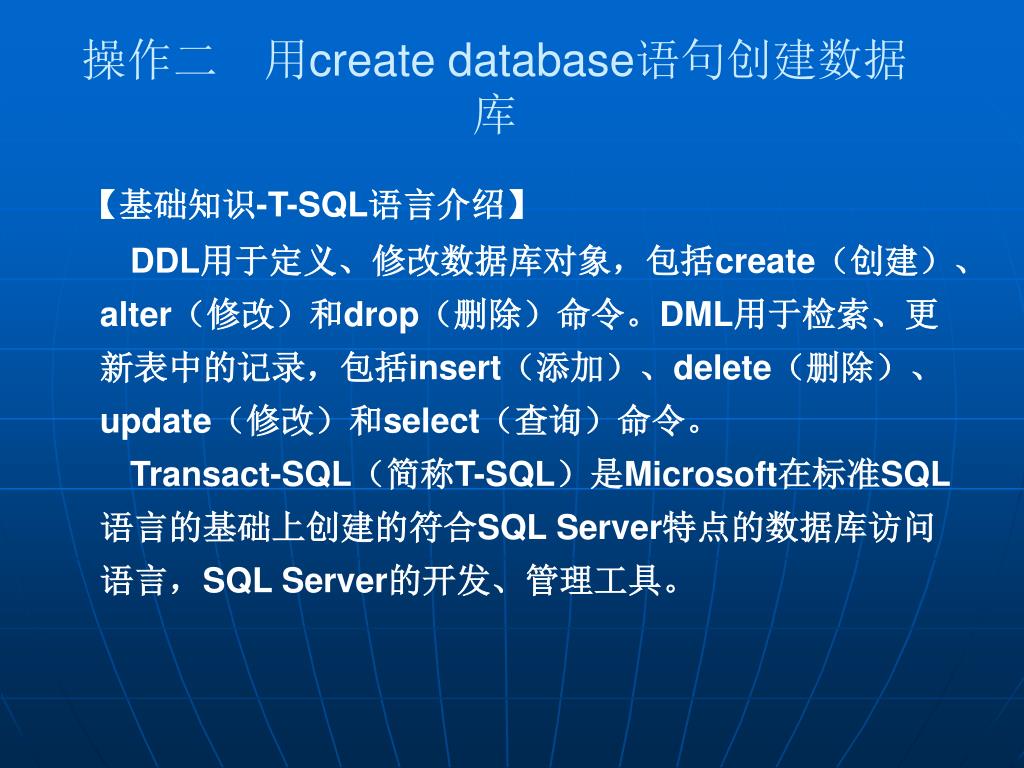 操作二　用create database语句创建数据库

【基础知识-T-SQL语言介绍】

DDL用于定义、修改数据库对象，包括create（创建）、alter（修改）和drop（删除）命令。DML用于检索、更新表中的记录，包括insert（添加）、delete（删除）、update（修改）和select（查询）命令。

Transact-SQL（简称T-SQL）是Microsoft在标准SQL语言的基础上创建的符合SQL Server特点的数据库访问语言，SQL Server的开发、管理工具。